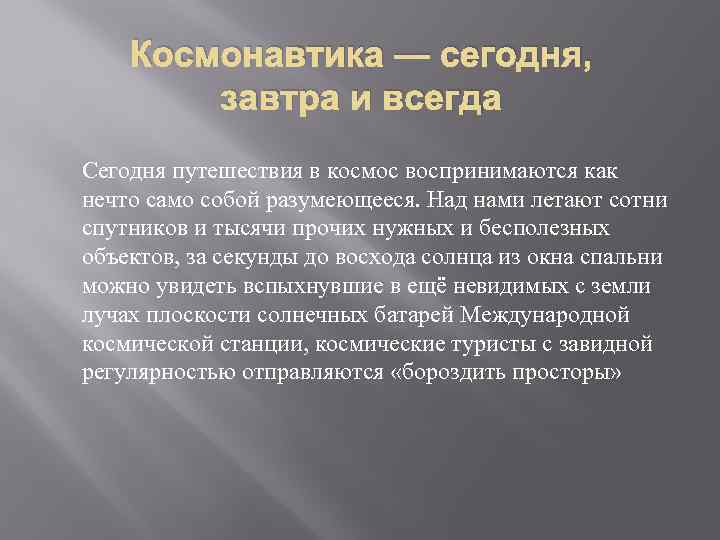 Космонавтика — сегодня, завтра и всегда

Сегодня путешествия в космос воспринимаются как нечто само собой разумеющееся. Над нами летают сотни спутников и тысячи прочих нужных и бесполезных объектов, за секунды до восхода солнца из окна спальни можно увидеть вспыхнувшие в ещё невидимых с земли лучах плоскости солнечных батарей Международной космической станции, космические туристы с завидной регулярностью отправляются «бороздить просторы»